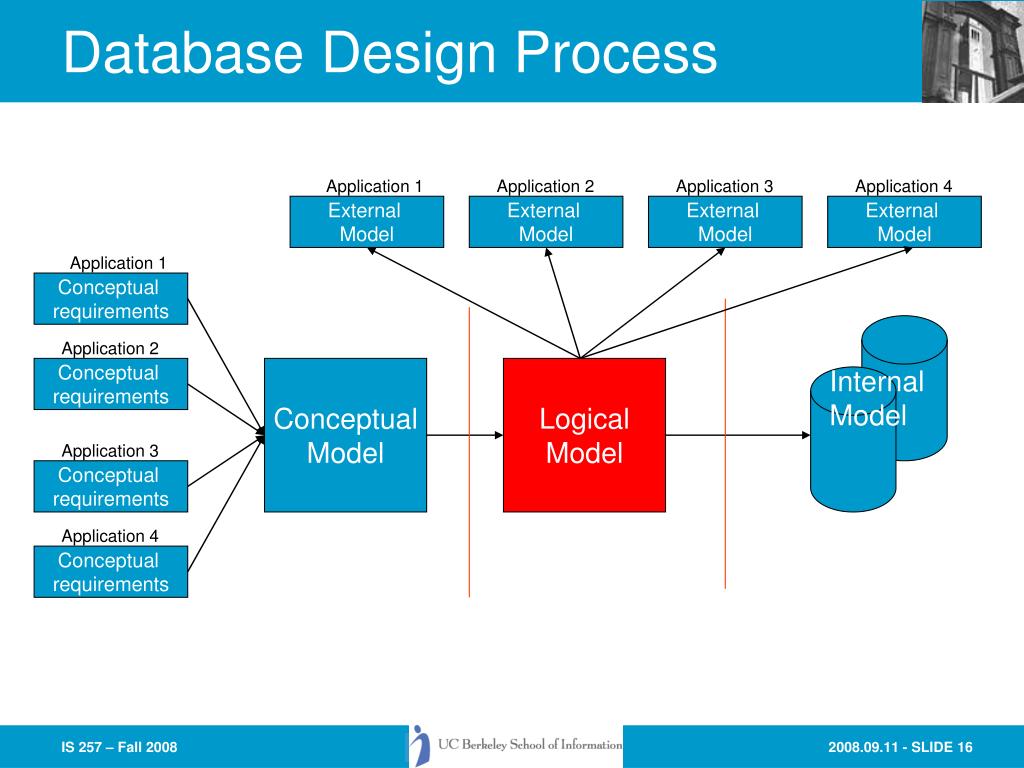 Database Design Process

Application 1
External Model

Application 2
External Model

Application 3
External Model

Application 4
External Model

Application 1
Conceptual requirements

Application 2
Conceptual requirements

Application 3
Conceptual requirements

Application 4
Conceptual requirements

Conceptual Model

Logical Model

Internal Model

IS 257 – Fall 2008

UC Berkeley School of Information

2008.09.11 - SLIDE 16